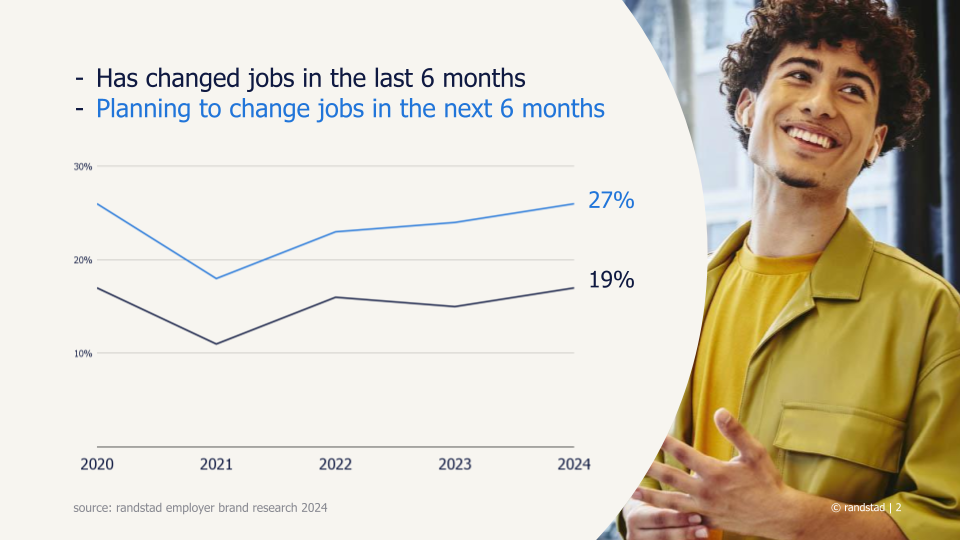 - Has changed jobs in the last 6 months
- Planning to change jobs in the next 6 months

30%
20%
10%

27%
19%

2020
2021
2022
2023
2024

source: randstad employer brand research 2024

© randstad | 2